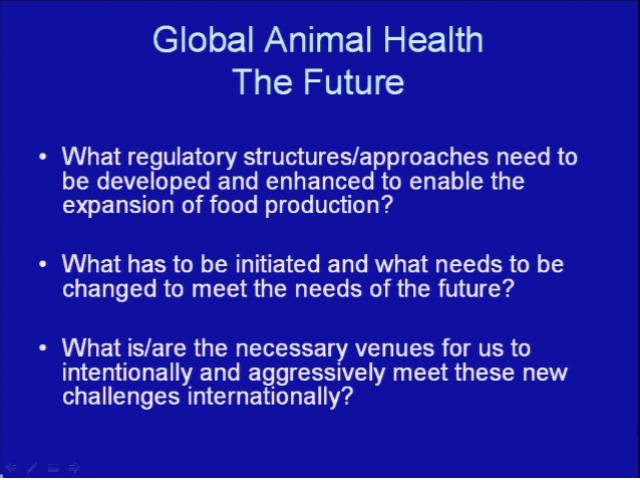 Global Animal Health
The Future

• What regulatory structures/approaches need to be developed and enhanced to enable the expansion of food production?

• What has to be initiated and what needs to be changed to meet the needs of the future?

• What is/are the necessary venues for us to intentionally and aggressively meet these new challenges internationally?